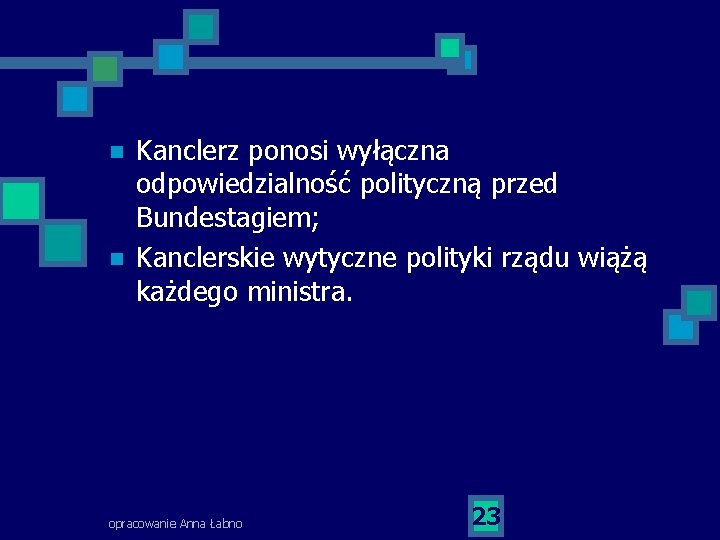 Kanclerz ponosi wyłączna odpowiedzialność polityczną przed Bundestagiem;

Kanclerskie wytyczne polityki rządu wiążą każdego ministra.

opracowanie Anna Łabno

23